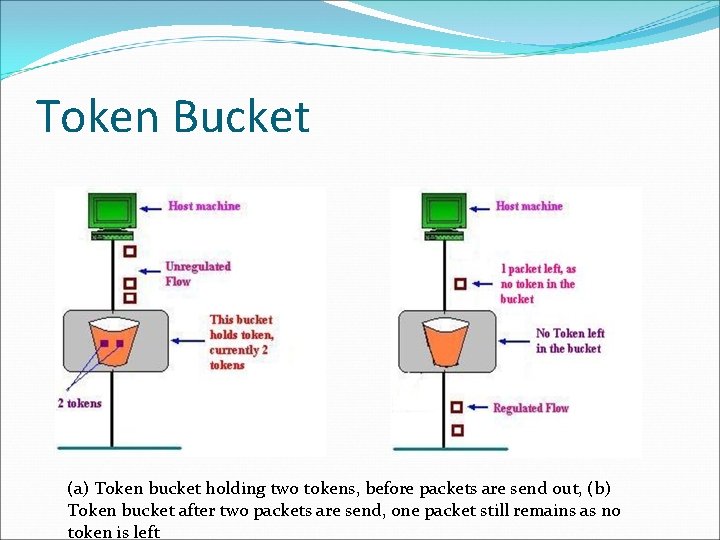 Token Bucket

Host machine

Unregulated Flow

This bucket holds token, currently 2 tokens

2 tokens

Host machine

1 packet left, as no token in the bucket

No Token left in the bucket

Regulated Flow

(a) Token bucket holding two tokens, before packets are send out, (b) Token bucket after two packets are send, one packet still remains as no token is left